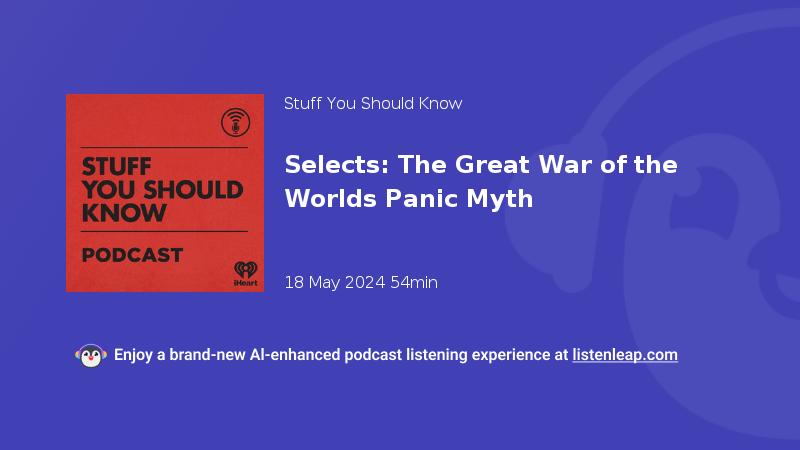 STUFF YOU SHOULD KNOW

PODCAST

iHeart

Stuff You Should Know

Selects: The Great War of the Worlds Panic Myth

18 May 2024 54min

Enjoy a brand-new AI-enhanced podcast listening experience at listenleap.com